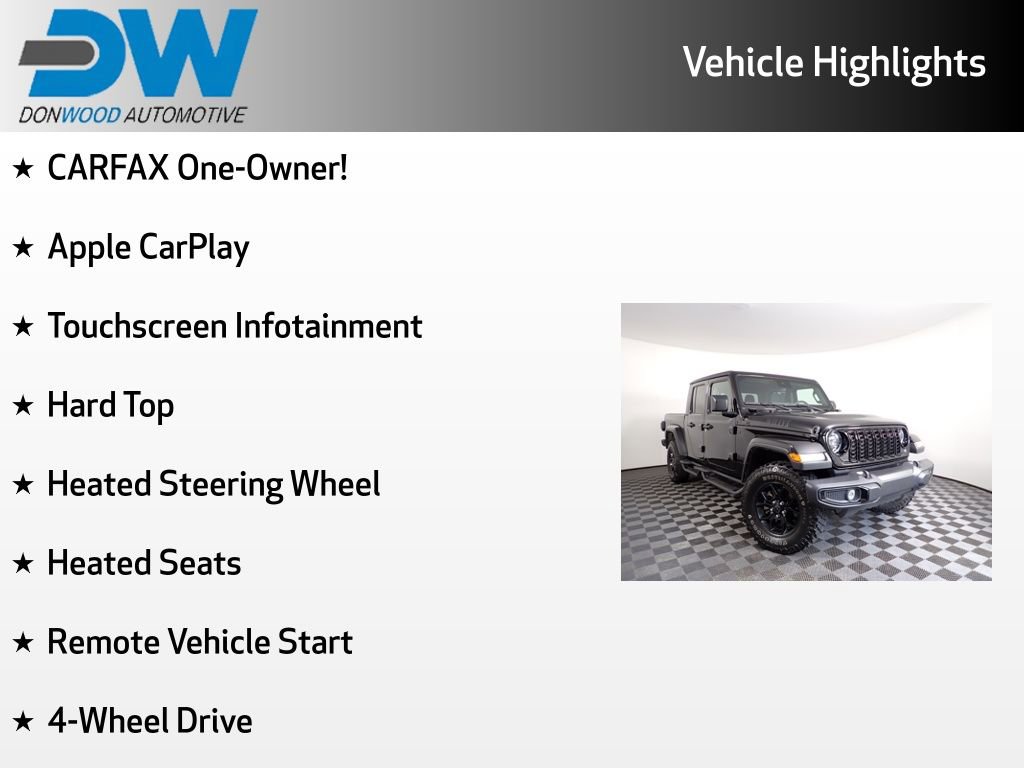 DW
DONWOOD AUTOMOTIVE

Vehicle Highlights

★ CARFAX One-Owner!

★ Apple CarPlay

★ Touchscreen Infotainment

★ Hard Top

★ Heated Steering Wheel

★ Heated Seats

★ Remote Vehicle Start

★ 4-Wheel Drive